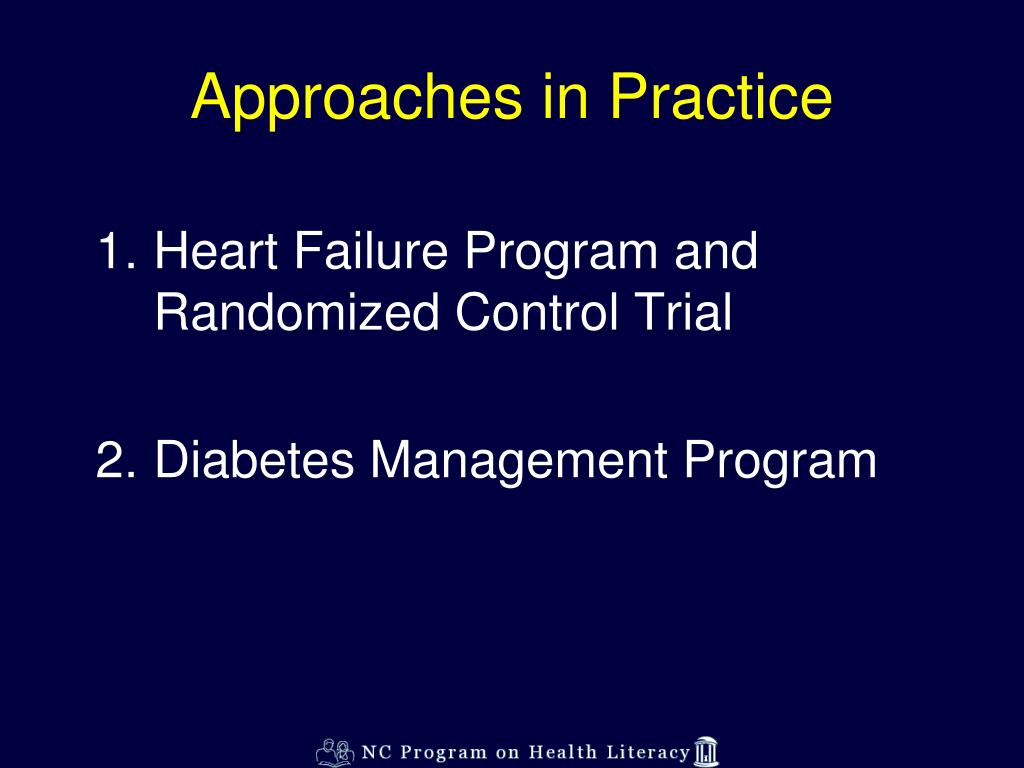 Approaches in Practice

1. Heart Failure Program and Randomized Control Trial

2. Diabetes Management Program

NC Program on Health Literacy